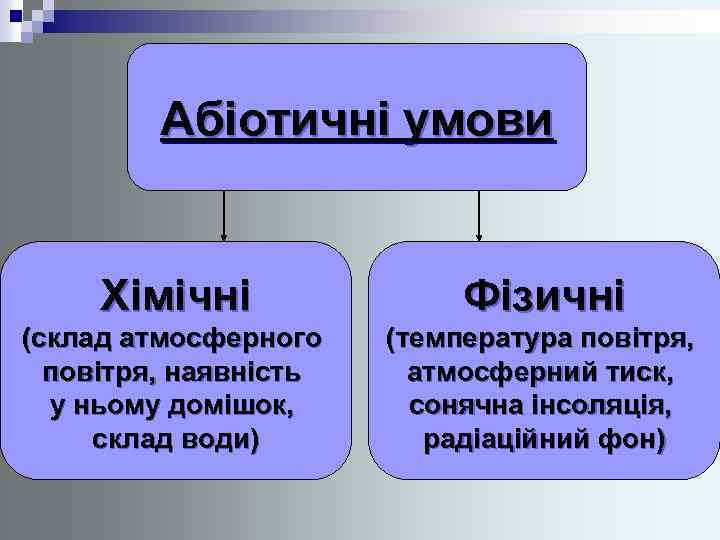 Абіотичні умови

Хімічні
(склад атмосферного повітря, наявність у ньому домішок, склад води)

Фізичні
(температура повітря, атмосферний тиск, сонячна інсоляція, радіаційний фон)